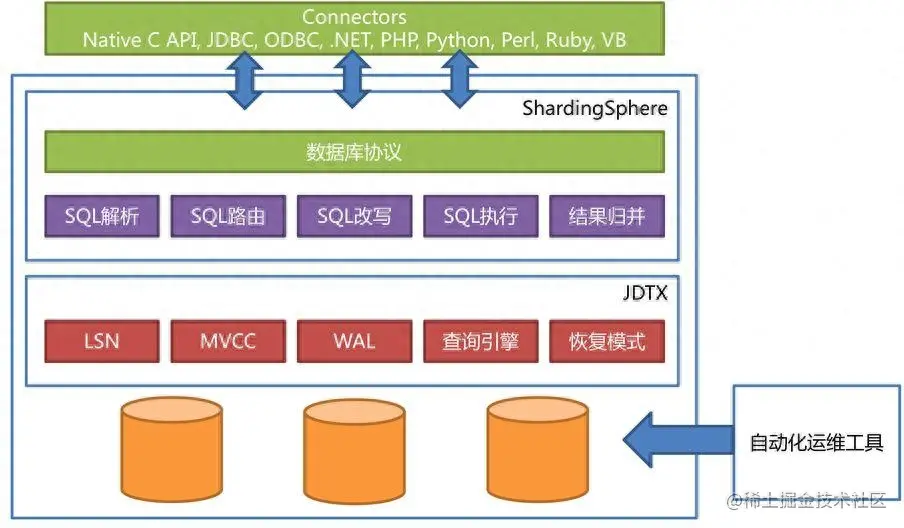 Connectors
Native C API, JDBC, ODBC, .NET, PHP, Python, Perl, Ruby, VB

ShardingSphere

数据库协议

SQL解析 SQL路由 SQL改写 SQL执行 结果归并

JDTX

LSN MVCC WAL 查询引擎 恢复模式

自动化运维工具

@稀土掘金技术社区